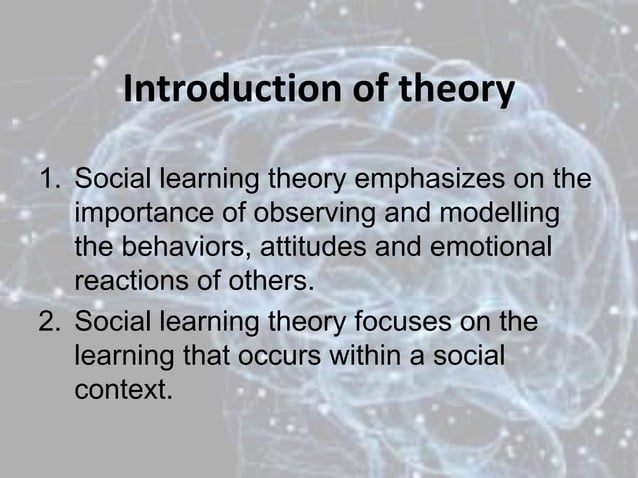 Introduction of theory

1. Social learning theory emphasizes on the importance of observing and modelling the behaviors, attitudes and emotional reactions of others.
2. Social learning theory focuses on the learning that occurs within a social context.